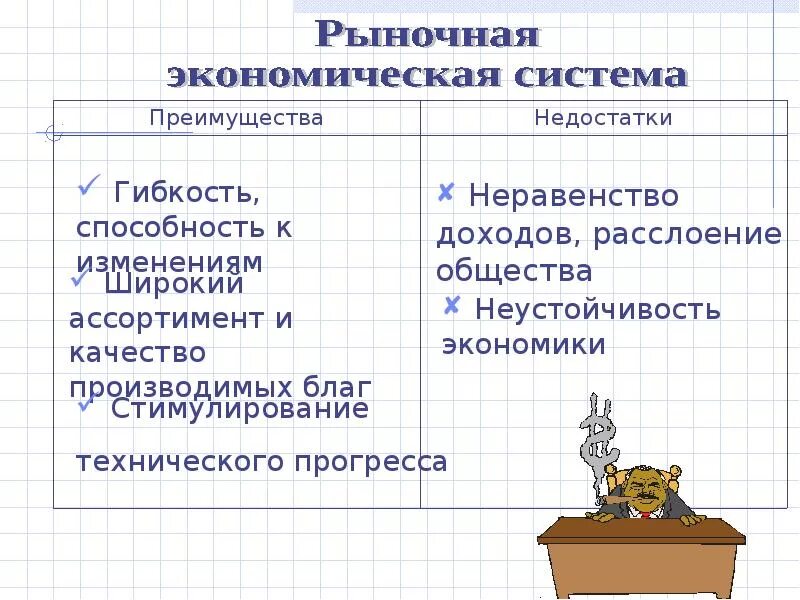 Рыночная экономическая система

| Преимущества | Недостатки |
|---|---|
| ✓ Гибкость, способность к изменениям ✓ Широкий ассортимент и качество производимых благ ✓ Стимулирование технического прогресса | ✘ Неравенство доходов, расслоение общества ✘ Неустойчивость экономики |